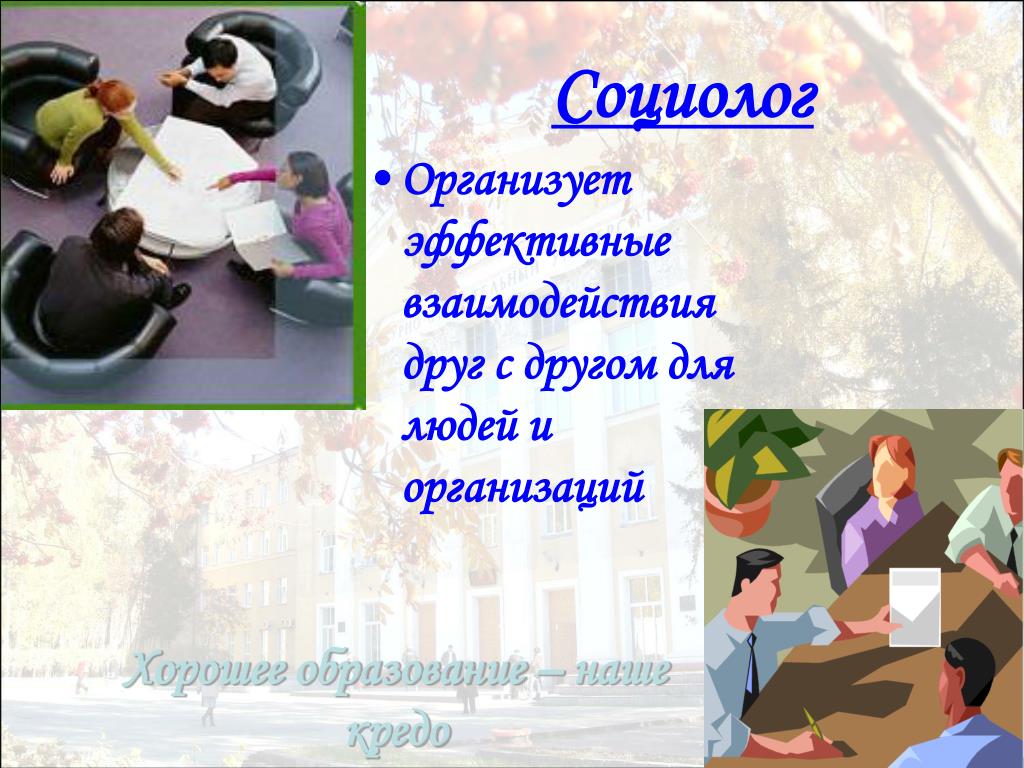 Социолог

• Организует эффективные взаимодействия друг с другом для людей и организаций

Хорошее образование – наше кредо